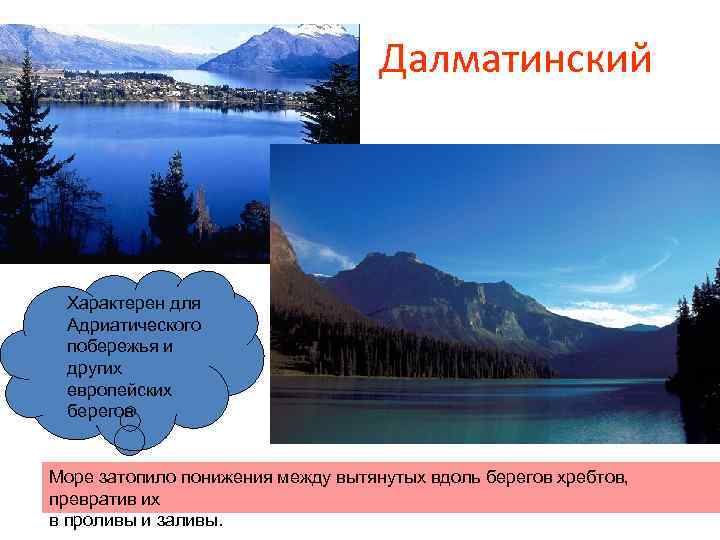 Далматинский

Характерен для Адриатического побережья и других европейских берегов

Море затопило понижения между вытянутых вдоль берегов хребтов, превратив их
в проливы и заливы.